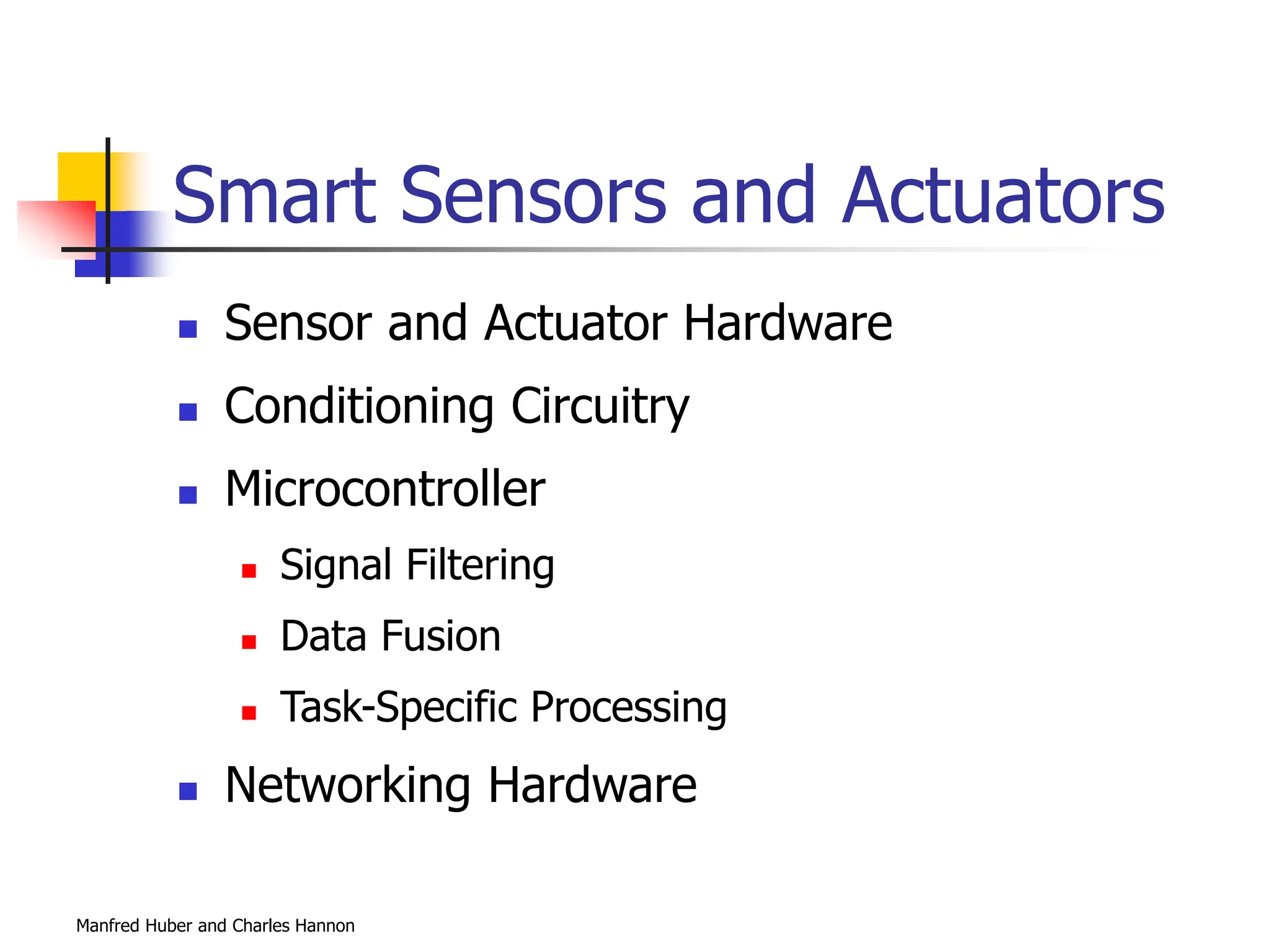 Smart Sensors and Actuators

- Sensor and Actuator Hardware
- Conditioning Circuitry
- Microcontroller
  - Signal Filtering
  - Data Fusion
  - Task-Specific Processing
- Networking Hardware

Manfred Huber and Charles Hannon